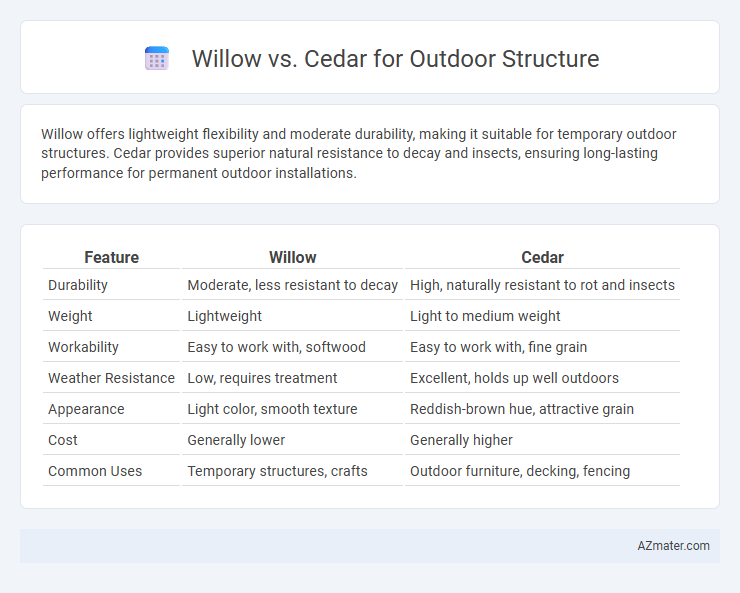 Willow vs. Cedar for Outdoor Structure

Willow offers lightweight flexibility and moderate durability, making it suitable for temporary outdoor structures. Cedar provides superior natural resistance to decay and insects, ensuring long-lasting performance for permanent outdoor installations.

| Feature | Willow | Cedar |
|---|---|---|
| Durability | Moderate, less resistant to decay | High, naturally resistant to rot and insects |
| Weight | Lightweight | Light to medium weight |
| Workability | Easy to work with, softwood | Easy to work with, fine grain |
| Weather Resistance | Low, requires treatment | Excellent, holds up well outdoors |
| Appearance | Light color, smooth texture | Reddish-brown hue, attractive grain |
| Cost | Generally lower | Generally higher |
| Common Uses | Temporary structures, crafts | Outdoor furniture, decking, fencing |

AZmater.com